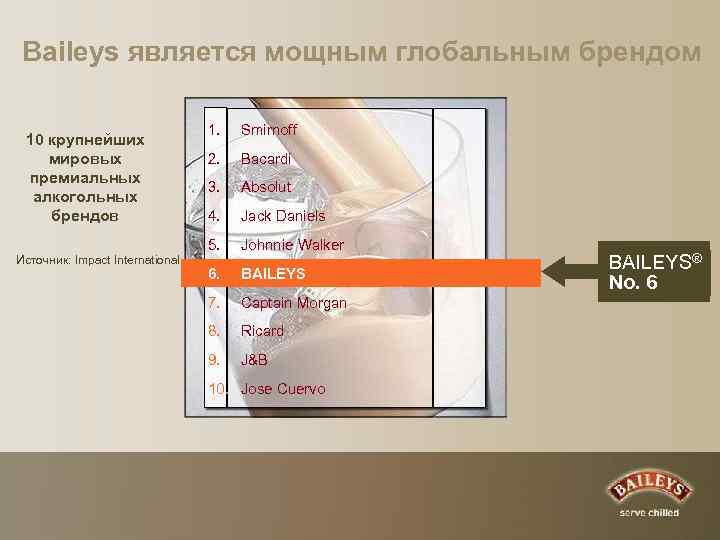 Baileys является мощным глобальным брендом

10 крупнейших мировых премиальных алкогольных брендов

Источник: Impact International

1. Smirnoff
2. Bacardi
3. Absolut
4. Jack Daniels
5. Johnnie Walker
6. BAILEYS
7. Captain Morgan
8. Ricard
9. J&B
10. Jose Cuervo

BAILEYS®
No. 6

BAILEYS
serve chilled